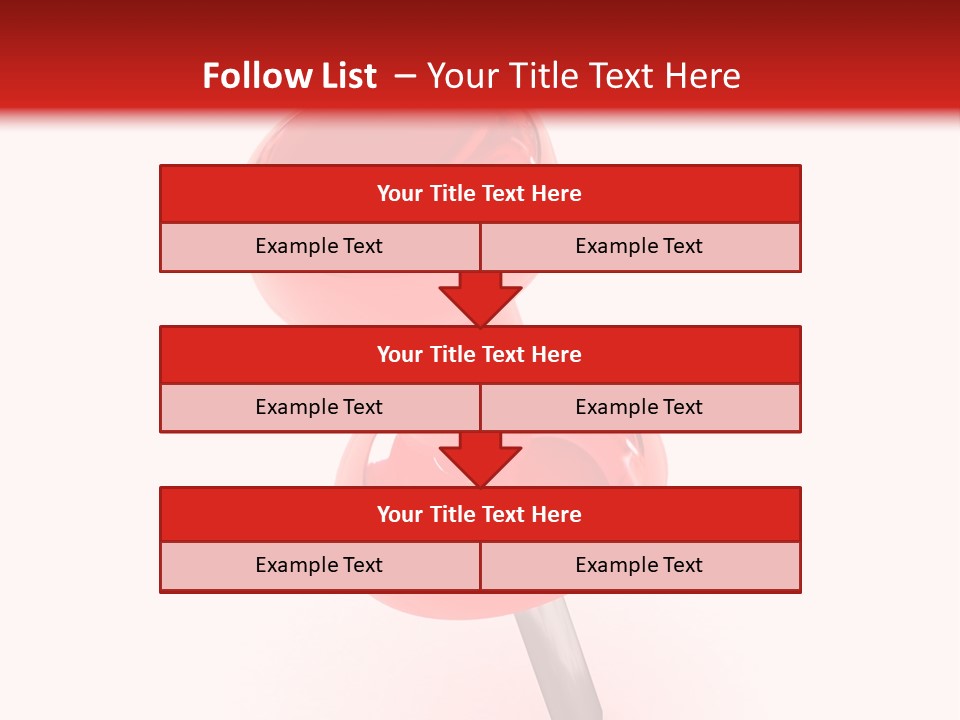 Follow List – Your Title Text Here

Your Title Text Here

Example Text

Example Text

Your Title Text Here

Example Text

Example Text

Your Title Text Here

Example Text

Example Text